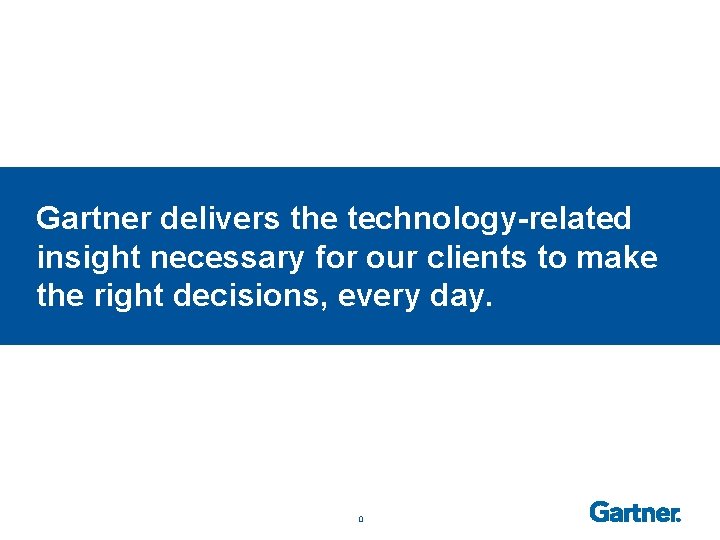 Gartner delivers the technology-related insight necessary for our clients to make the right decisions, every day.

0

Gartner.